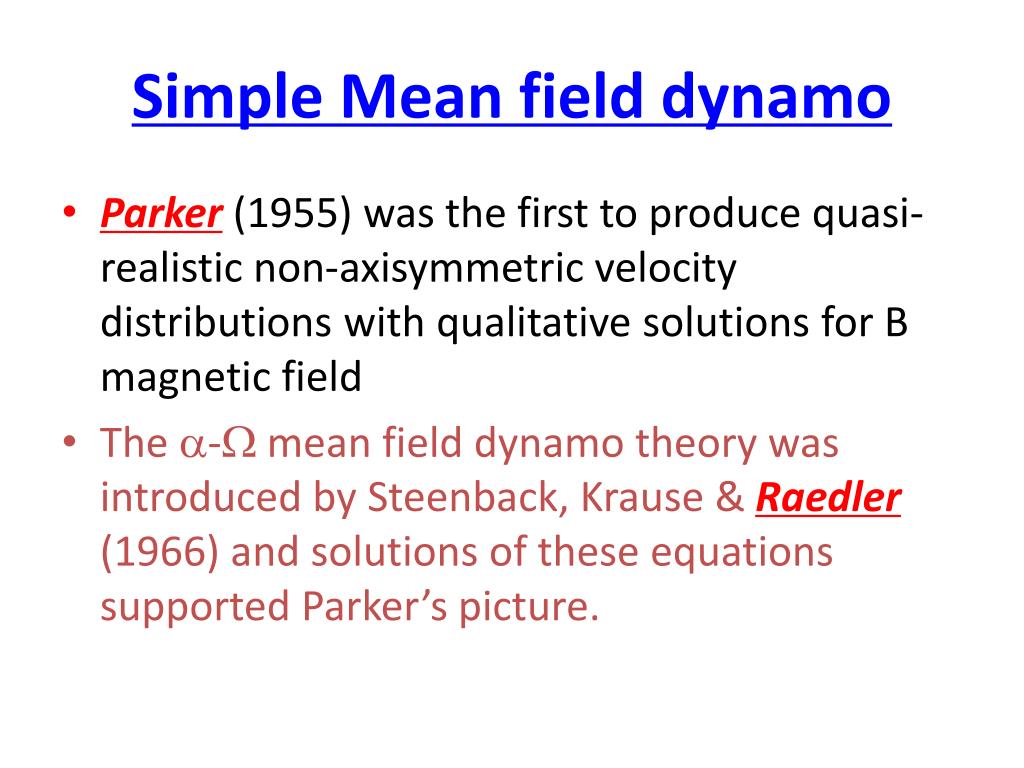 Simple Mean field dynamo

• Parker (1955) was the first to produce quasi-realistic non-axisymmetric velocity distributions with qualitative solutions for B magnetic field

• The $\alpha$-$\Omega$ mean field dynamo theory was introduced by Steenback, Krause & Raedler (1966) and solutions of these equations supported Parker's picture.